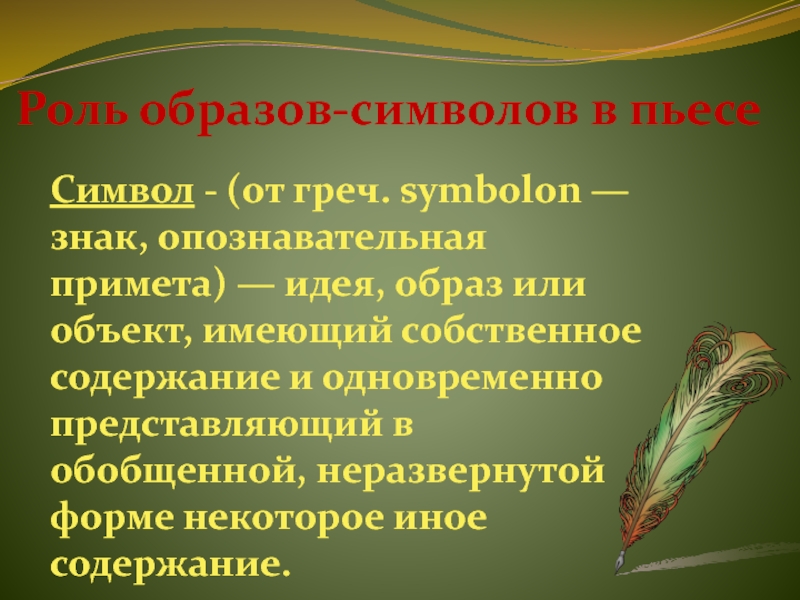 Роль образов-символов в пьесе

Символ - (от греч. symbolon — знак, опознавательная примета) — идея, образ или объект, имеющий собственное содержание и одновременно представляющий в обобщенной, неразвернутой форме некоторое иное содержание.